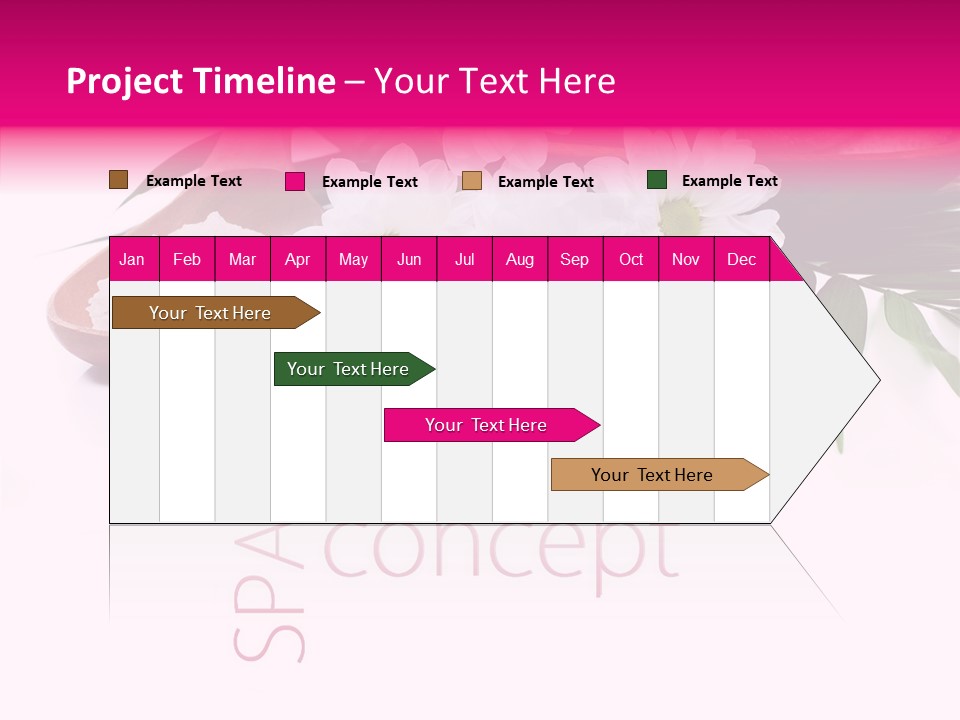 Project Timeline – Your Text Here

Example Text Example Text Example Text Example Text

| Jan | Feb | Mar | Apr | May | Jun | Jul | Aug | Sep | Oct | Nov | Dec |
|---|---|---|---|---|---|---|---|---|---|---|---|

Your Text Here

Your Text Here

Your Text Here

Your Text Here

SPA concept